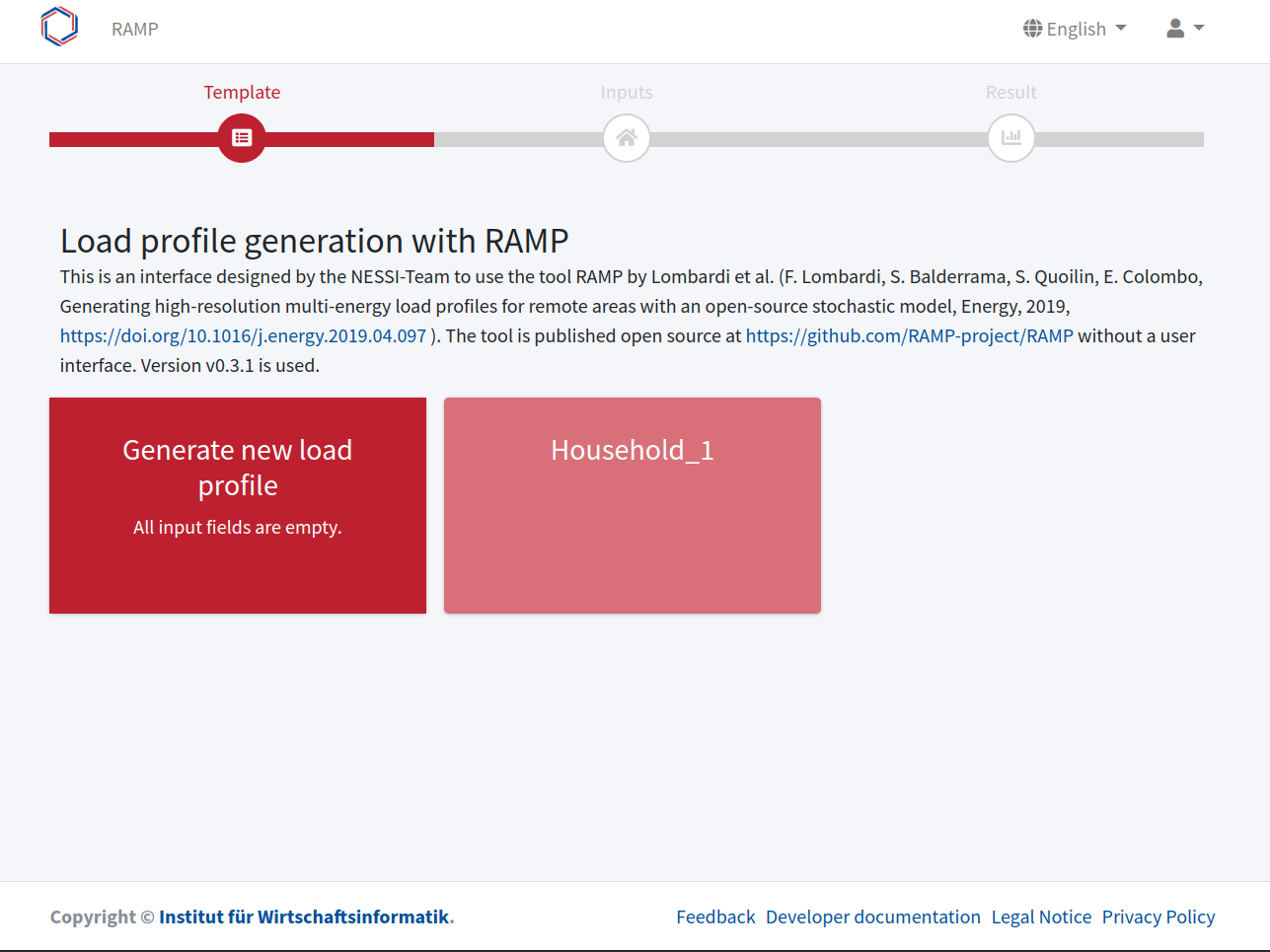 RAMP

English

Template

Inputs

Result

Load profile generation with RAMP

This is an interface designed by the NESSI-Team to use the tool RAMP by Lombardi et al. (F. Lombardi, S. Balderrama, S. Quoilin, E. Colombo, Generating high-resolution multi-energy load profiles for remote areas with an open-source stochastic model, Energy, 2019, https://doi.org/10.1016/j.energy.2019.04.097 ). The tool is published open source at https://github.com/RAMP-project/RAMP without a user interface. Version v0.3.1 is used.

Generate new load profile

All input fields are empty.

Household_1

Copyright © Institut für Wirtschaftsinformatik.

Feedback Developer documentation Legal Notice Privacy Policy